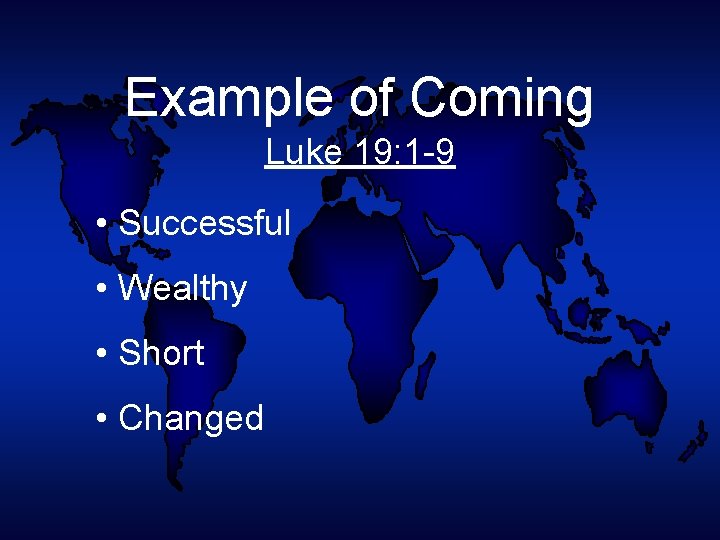 Example of Coming
Luke 19:1-9

• Successful
• Wealthy
• Short
• Changed